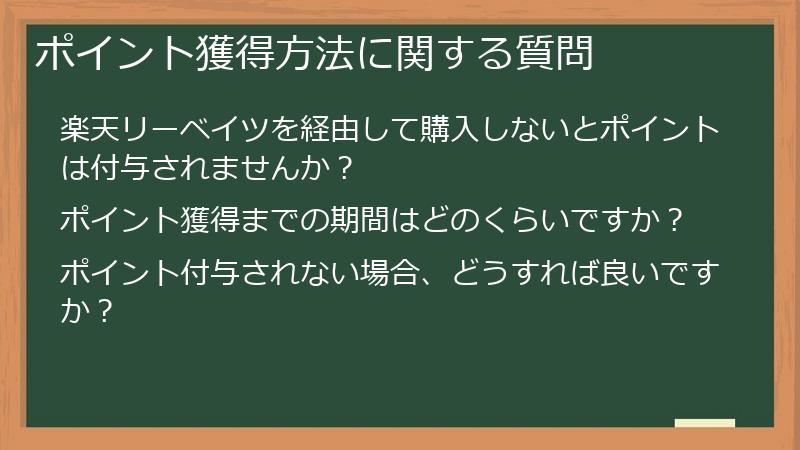 ポイント獲得方法に関する質問

楽天リーベイツを経由して購入しないとポイントは付与されませんか？

ポイント獲得までの期間はどのくらいですか？

ポイント付与されない場合、どうすれば良いですか？